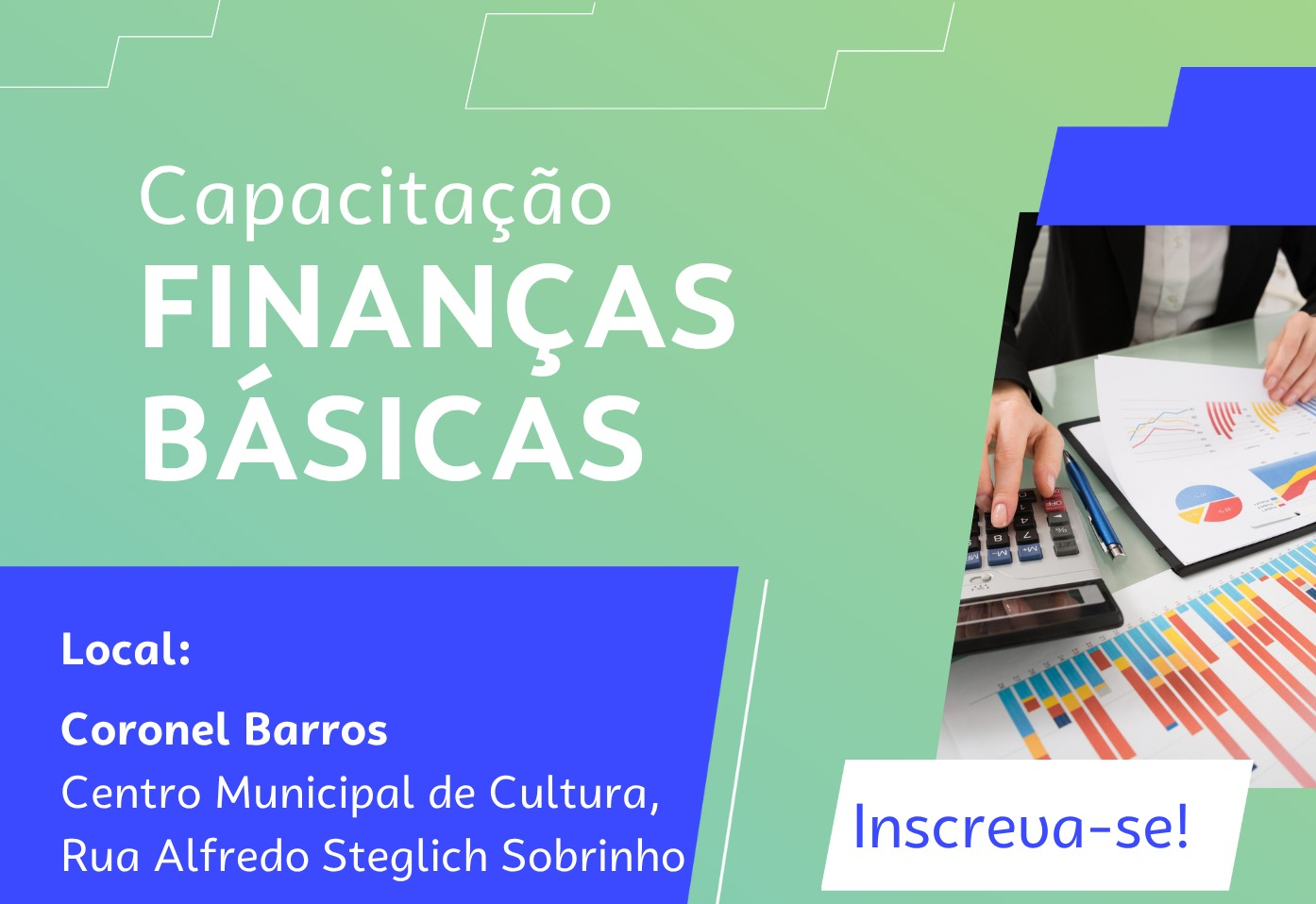 Capacitação
FINANÇAS BÁSICAS

Local:

Coronel Barros
Centro Municipal de Cultura, Rua Alfredo Steglich Sobrinho

Inscreva-se!